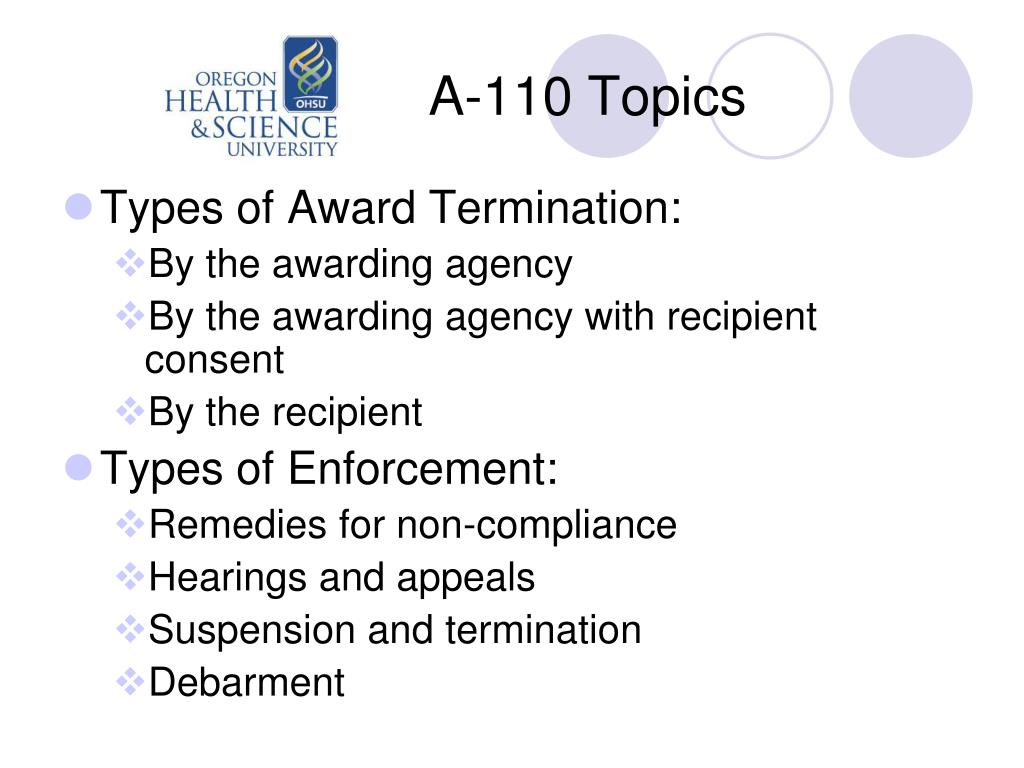 OREGON HEALTH & SCIENCE UNIVERSITY OHSU

A-110 Topics

- Types of Award Termination:
  - By the awarding agency
  - By the awarding agency with recipient consent
  - By the recipient
- Types of Enforcement:
  - Remedies for non-compliance
  - Hearings and appeals
  - Suspension and termination
  - Debarment